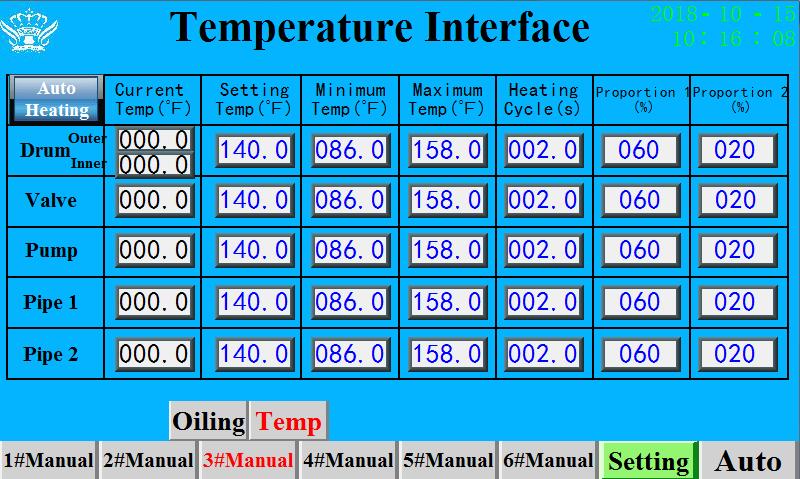 Temperature Interface

2018-10-15
10:16:08

| Auto Heating | Current Temp(°F) | Setting Temp(°F) | Minimum Temp(°F) | Maximum Temp(°F) | Heating Cycle(s) | Proportion 1 (%) | Proportion 2 (%) |
|---|---|---|---|---|---|---|---|
| Drum Outer Inner | 000.0 000.0 | 140.0 | 086.0 | 158.0 | 002.0 | 060 | 020 |
| Valve | 000.0 | 140.0 | 086.0 | 158.0 | 002.0 | 060 | 020 |
| Pump | 000.0 | 140.0 | 086.0 | 158.0 | 002.0 | 060 | 020 |
| Pipe 1 | 000.0 | 140.0 | 086.0 | 158.0 | 002.0 | 060 | 020 |
| Pipe 2 | 000.0 | 140.0 | 086.0 | 158.0 | 002.0 | 060 | 020 |

Oiling Temp

1#Manual 2#Manual 3#Manual 4#Manual 5#Manual 6#Manual Setting Auto